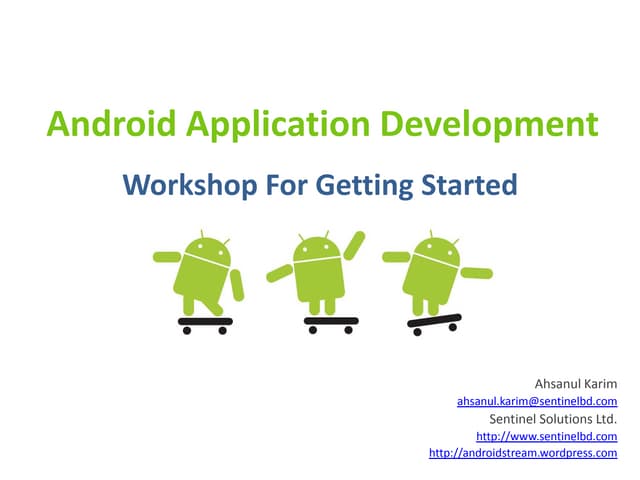 Android Application Development

Workshop For Getting Started

Ahsanul Karim
ahsanul.karim@sentinelbd.com
Sentinel Solutions Ltd.
http://www.sentinelbd.com
http://androidstream.wordpress.com